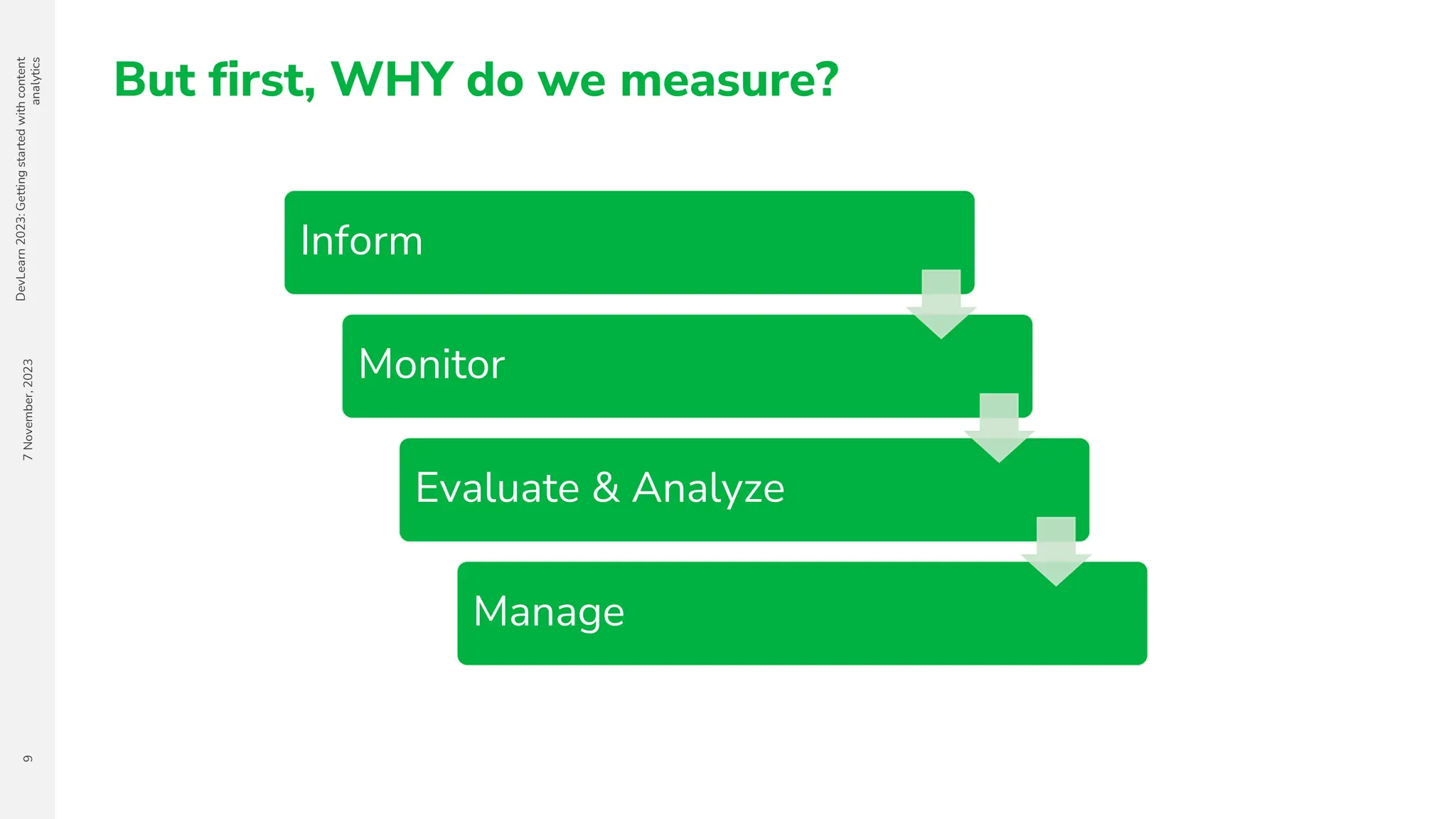 DevLearn 2023: Getting started with content analytics

7 November, 2023

9

But first, WHY do we measure?

Inform

Monitor

Evaluate & Analyze

Manage